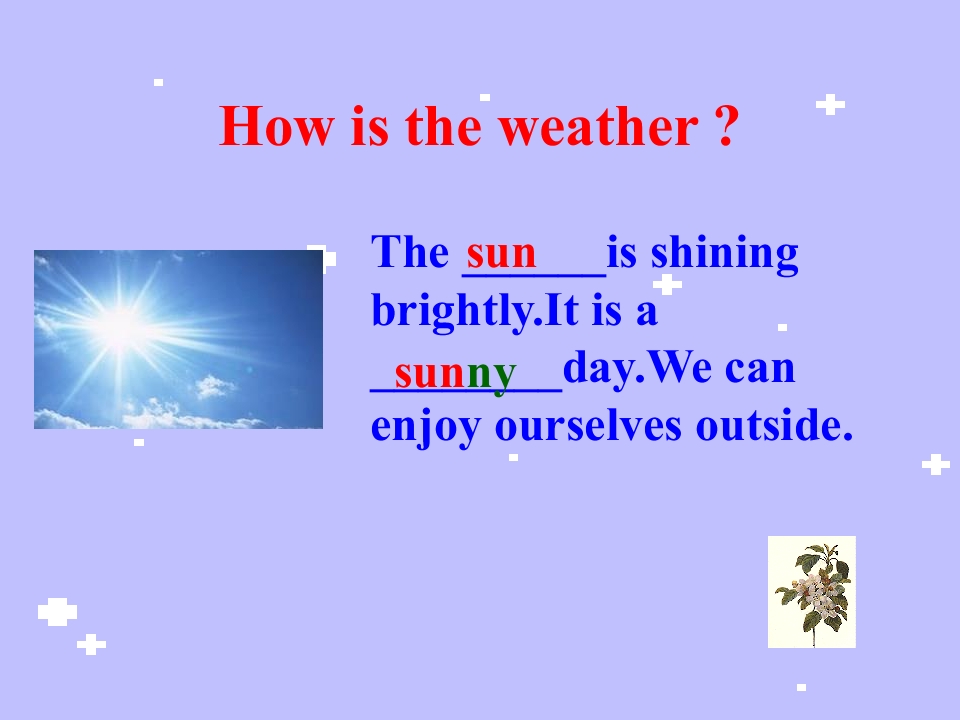 How is the weather ?

The sun is shining brightly.It is a sunny day.We can enjoy ourselves outside.